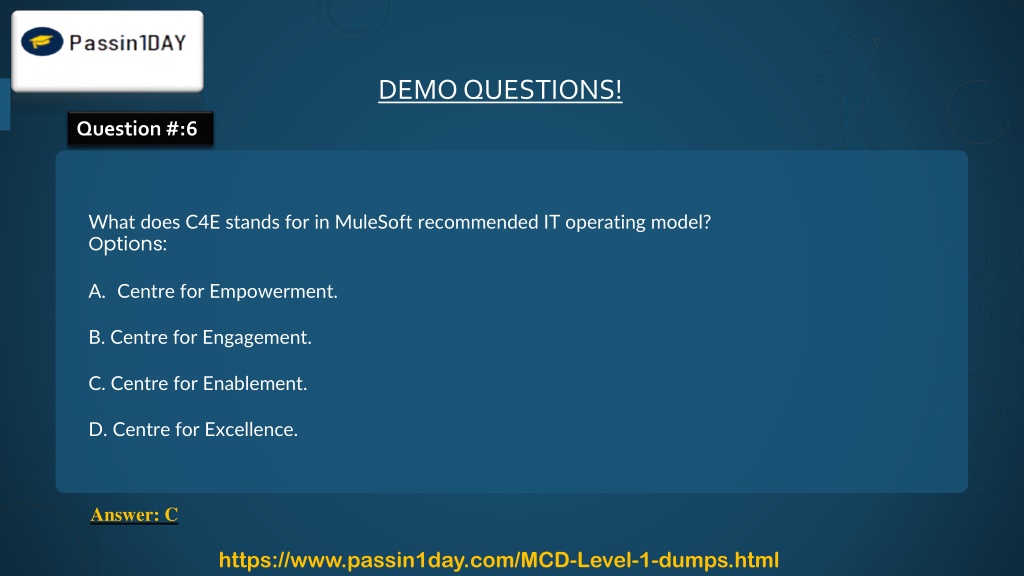 Passin1DAY

DEMO QUESTIONS!

Question #:6

What does C4E stands for in MuleSoft recommended IT operating model?
Options:

A. Centre for Empowerment.

B. Centre for Engagement.

C. Centre for Enablement.

D. Centre for Excellence.

Answer: C

https://www.passin1day.com/MCD-Level-1-dumps.html